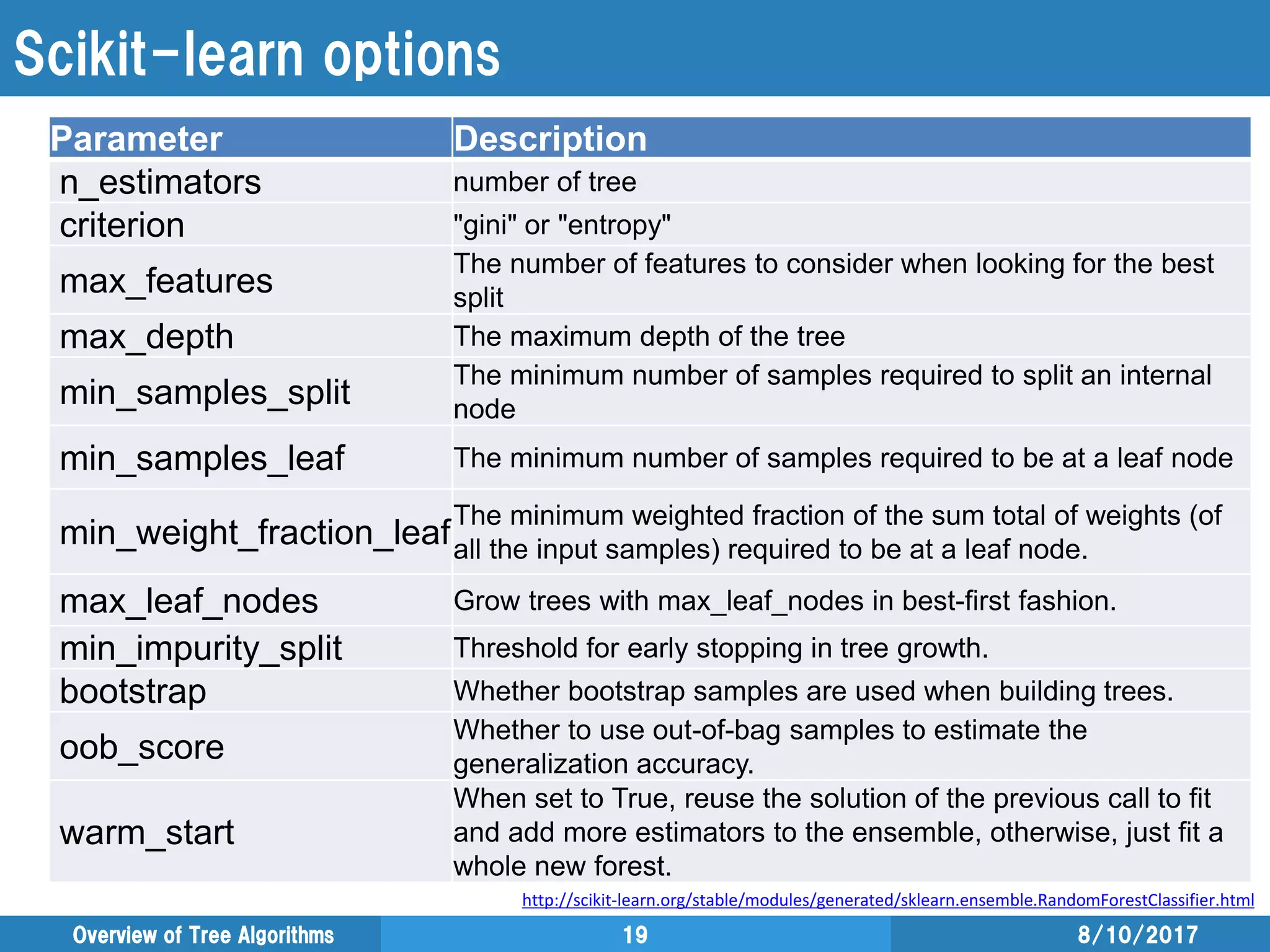 Scikit-learn options

| Parameter | Description |
|---|---|
| n_estimators | number of tree |
| criterion | "gini" or "entropy" |
| max_features | The number of features to consider when looking for the best split |
| max_depth | The maximum depth of the tree |
| min_samples_split | The minimum number of samples required to split an internal node |
| min_samples_leaf | The minimum number of samples required to be at a leaf node |
| min_weight_fraction_leaf | The minimum weighted fraction of the sum total of weights (of all the input samples) required to be at a leaf node. |
| max_leaf_nodes | Grow trees with max_leaf_nodes in best-first fashion. |
| min_impurity_split | Threshold for early stopping in tree growth. |
| bootstrap | Whether bootstrap samples are used when building trees. |
| oob_score | Whether to use out-of-bag samples to estimate the generalization accuracy. |
| warm_start | When set to True, reuse the solution of the previous call to fit and add more estimators to the ensemble, otherwise, just fit a whole new forest. |

http://scikit-learn.org/stable/modules/generated/sklearn.ensemble.RandomForestClassifier.html

Overview of Tree Algorithms 19 8/10/2017